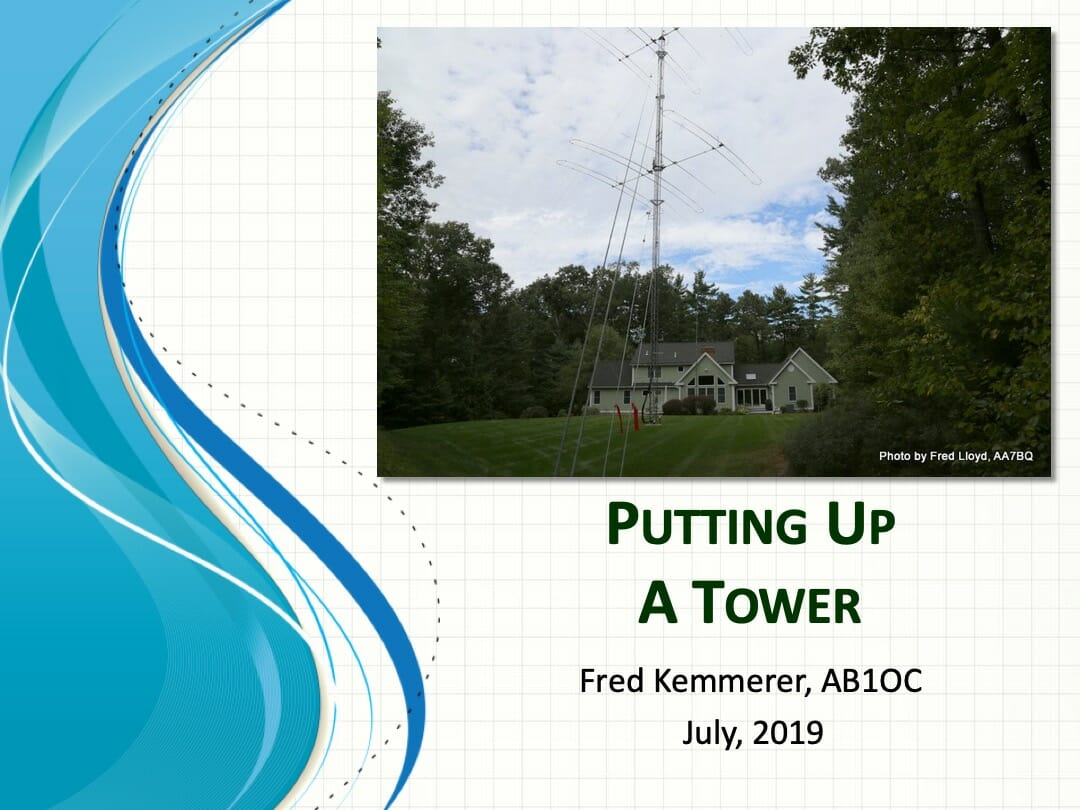 Photo by Fred Lloyd, AA7BQ

PUTTING UP A TOWER

Fred Kemmerer, AB1OC
July, 2019